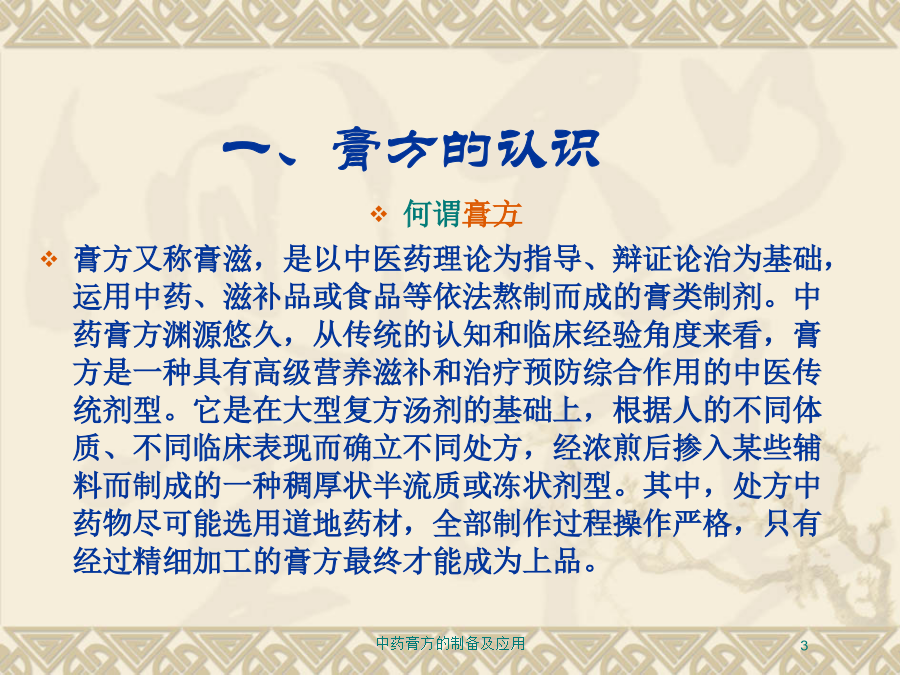 一、膏方的认识

❖ 何谓膏方

❖ 膏方又称膏滋，是以中医药理论为指导、辩证论治为基础，运用中药、滋补品或食品等依法熬制而成的膏类制剂。中药膏方渊源悠久，从传统的认知和临床经验角度来看，膏方是一种具有高级营养滋补和治疗预防综合作用的中医传统剂型。它是在大型复方汤剂的基础上，根据人的不同体质、不同临床表现而确立不同处方，经浓煎后掺入某些辅料而制成的一种稠厚状半流质或冻状剂型。其中，处方中药物尽可能选用道地药材，全部制作过程操作严格，只有经过精细加工的膏方最终才能成为上品。

中药膏方的制备及应用

3